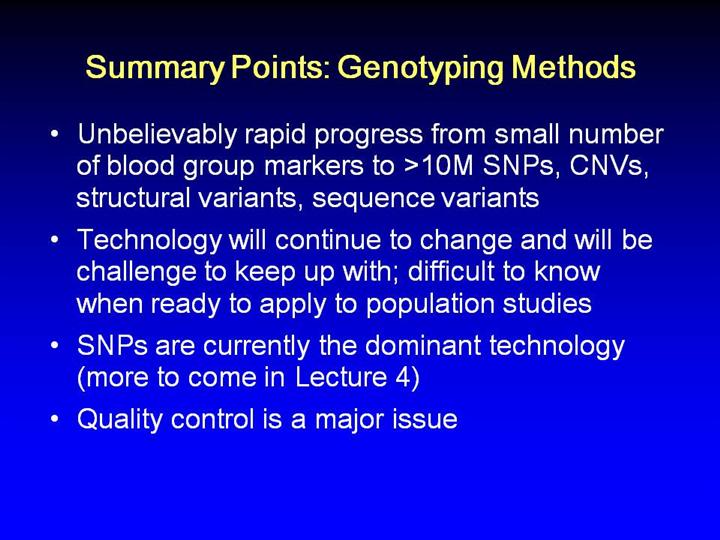 Summary Points: Genotyping Methods

• Unbelievably rapid progress from small number of blood group markers to >10M SNPs, CNVs, structural variants, sequence variants

• Technology will continue to change and will be challenge to keep up with; difficult to know when ready to apply to population studies

• SNPs are currently the dominant technology (more to come in Lecture 4)

• Quality control is a major issue